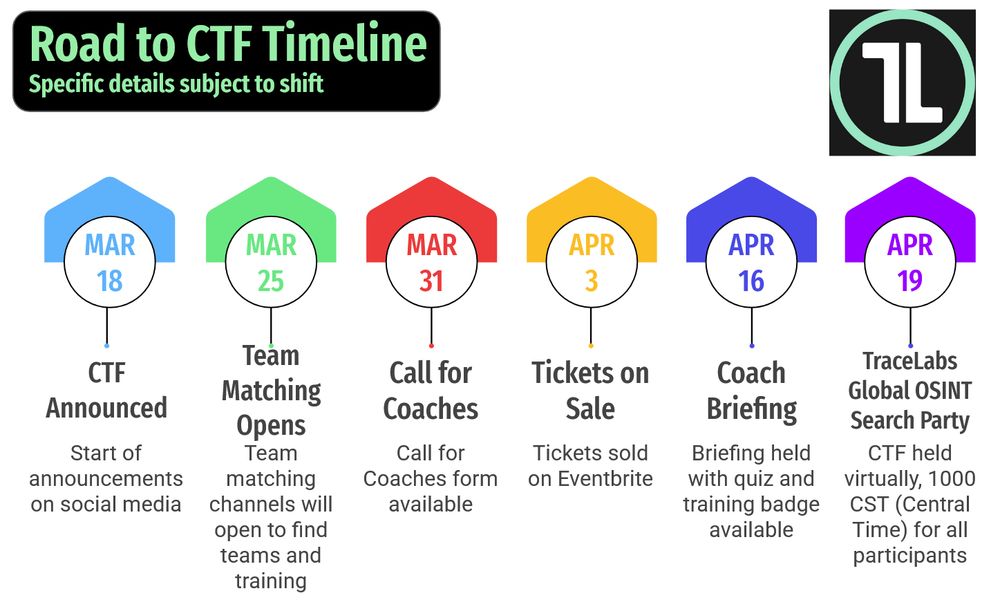 Road to CTF Timeline
Specific details subject to shift

TL

MAR 18

CTF Announced

Start of announcements on social media

MAR 25

Team Matching Opens

Team matching channels will open to find teams and training

MAR 31

Call for Coaches

Call for Coaches form available

APR 3

Tickets on Sale

Tickets sold on Eventbrite

APR 16

Coach Briefing

Briefing held with quiz and training badge available

APR 19

TraceLabs Global OSINT Search Party

CTF held virtually, 1000 CST (Central Time) for all participants